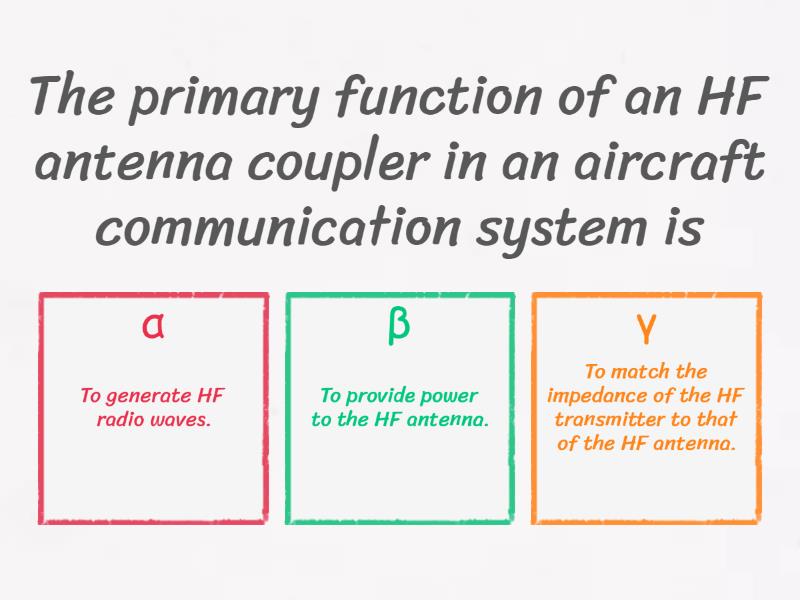 The primary function of an HF antenna coupler in an aircraft communication system is

α

To generate HF radio waves.

β

To provide power to the HF antenna.

γ

To match the impedance of the HF transmitter to that of the HF antenna.